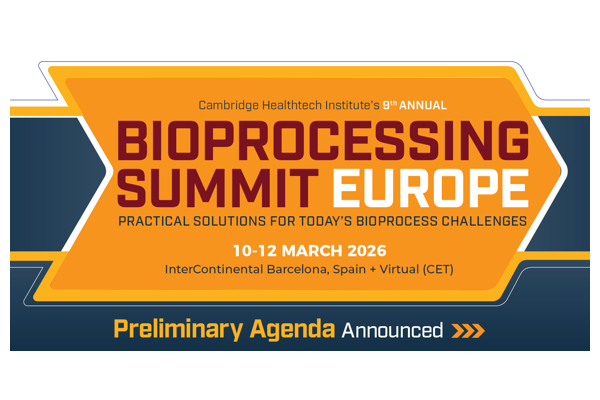 Cambridge Healthtech Institute's 9th ANNUAL

BIOPROCESSING SUMMIT EUROPE

PRACTICAL SOLUTIONS FOR TODAY'S BIOPROCESS CHALLENGES

10-12 MARCH 2026

InterContinental Barcelona, Spain + Virtual (CET)

Preliminary Agenda Announced